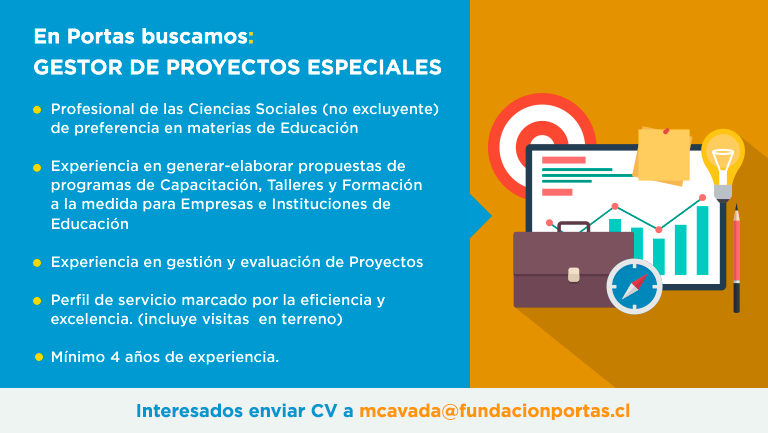 En Portas buscamos:
GESTOR DE PROYECTOS ESPECIALES

Profesional de las Ciencias Sociales (no excluyente) de preferencia en materias de Educación

Experiencia en generar-elaborar propuestas de programas de Capacitación, Talleres y Formación a la medida para Empresas e Instituciones de Educación

Experiencia en gestión y evaluación de Proyectos

Perfil de servicio marcado por la eficiencia y excelencia. (incluye visitas en terreno)

Mínimo 4 años de experiencia.

Interesados enviar CV a mcavada@fundacionportas.cl